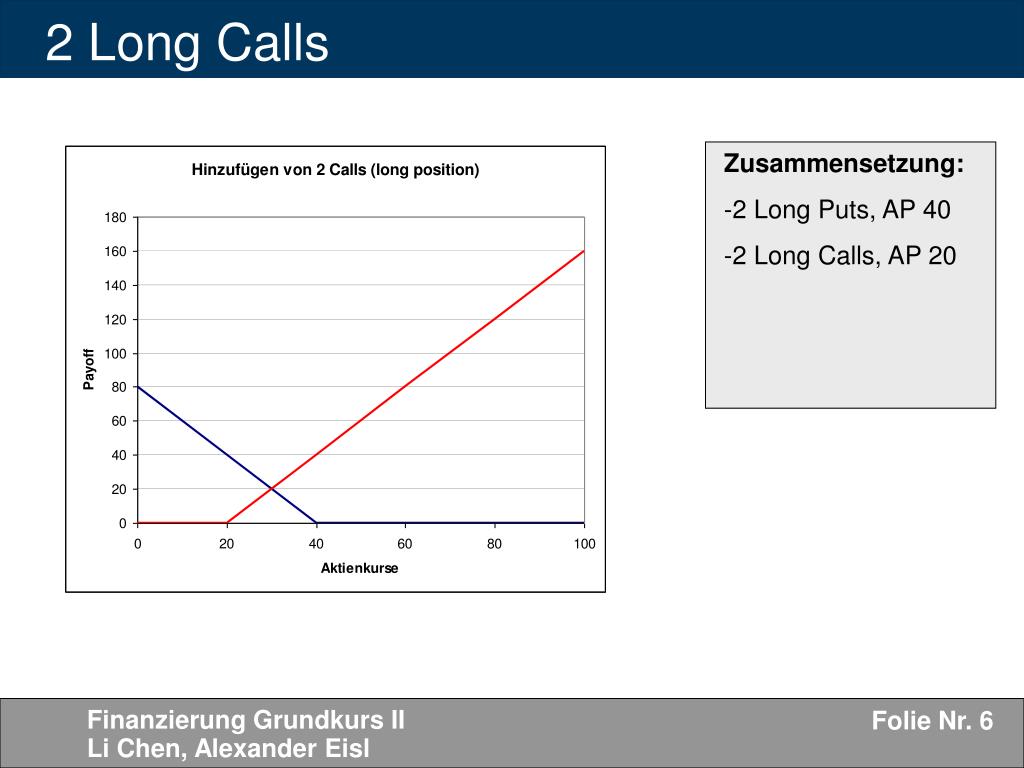 2 Long Calls

Hinzufügen von 2 Calls (long position)

180
160
140
120
100
80
60
40
20
0

Payoff

0 20 40 60 80 100

Aktienkurse

Zusammensetzung:

-2 Long Puts, AP 40

-2 Long Calls, AP 20

Finanzierung Grundkurs II
Li Chen, Alexander Eisl

Folie Nr. 6